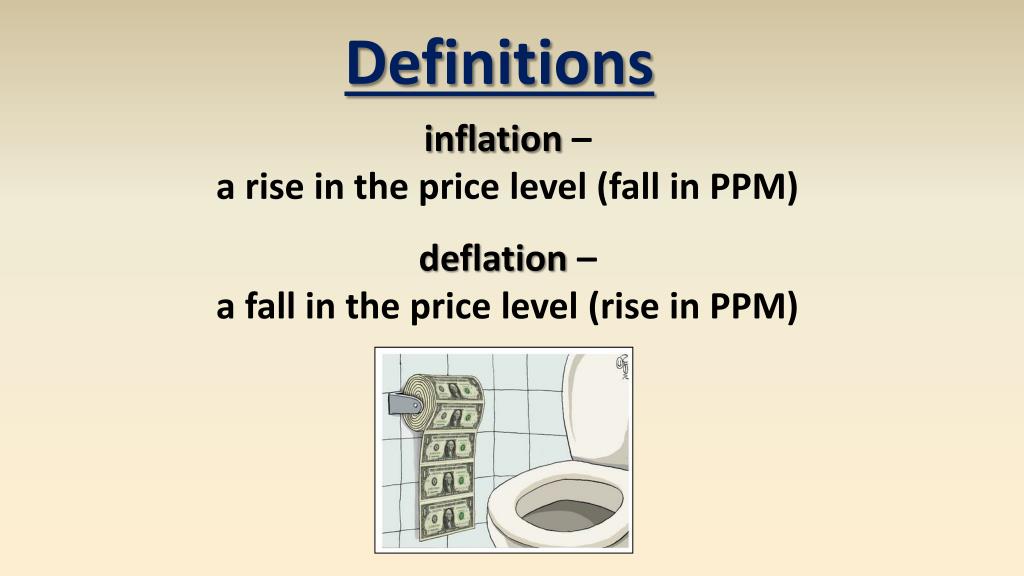 Definitions

inflation –
a rise in the price level (fall in PPM)

deflation –
a fall in the price level (rise in PPM)